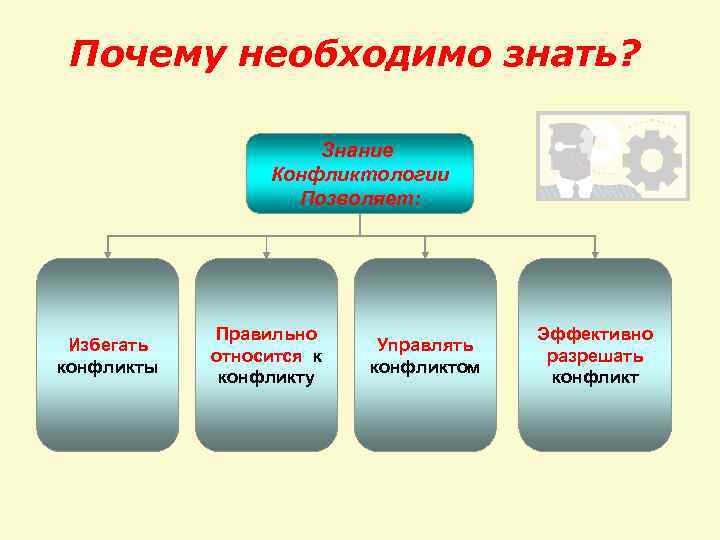 Почему необходимо знать?

Знание Конфликтологии Позволяет:

Избегать конфликты

Правильно относится к конфликту

Управлять конфликтом

Эффективно разрешать конфликт